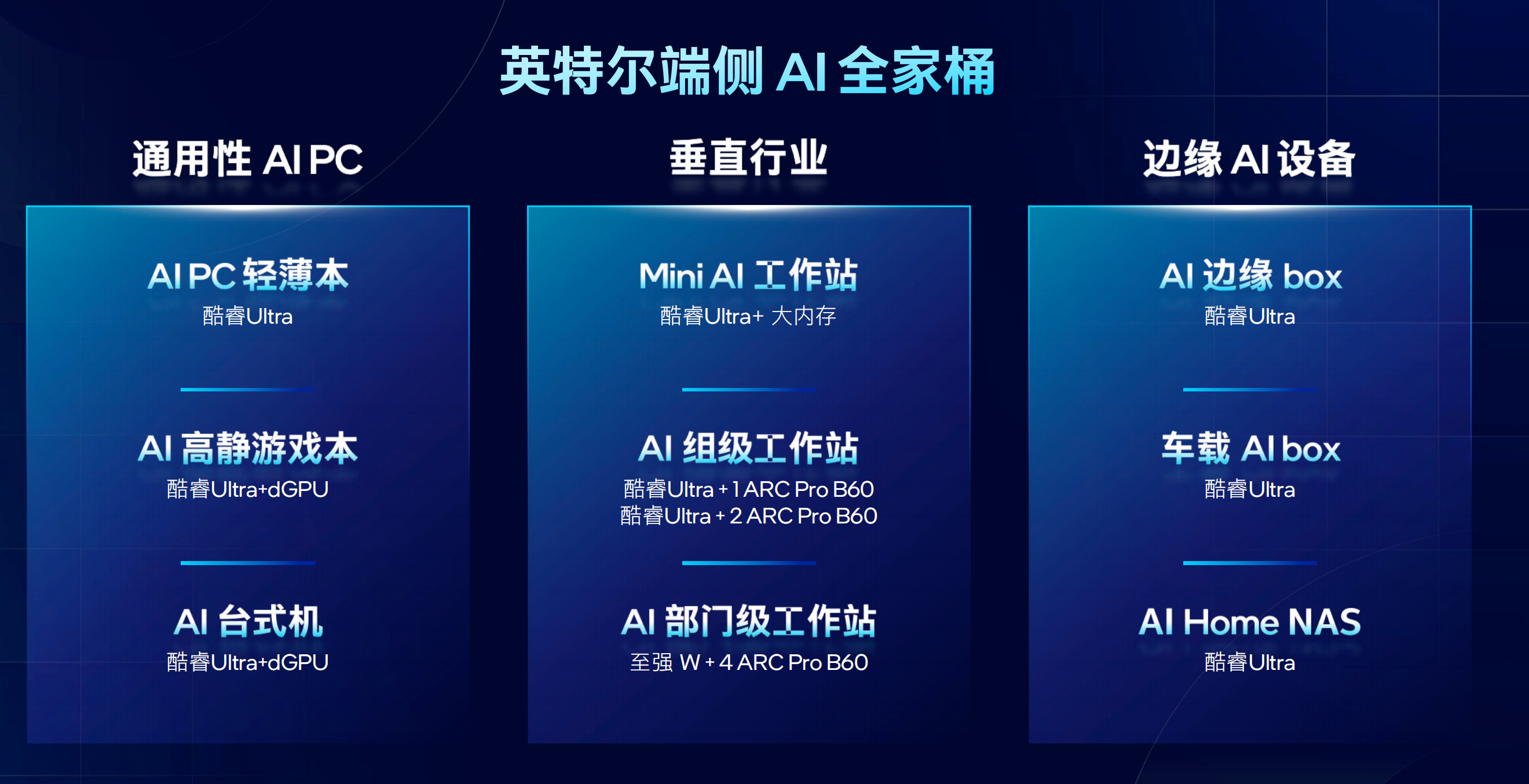 英特尔端侧 AI 全家桶

通用性 AI PC

AI PC 轻薄本
酷睿Ultra

AI 高静游戏本
酷睿Ultra+dGPU

AI 台式机
酷睿Ultra+dGPU

垂直行业

Mini AI 工作站
酷睿Ultra+ 大内存

AI 组级工作站
酷睿Ultra + 1 ARC Pro B60
酷睿Ultra + 2 ARC Pro B60

AI 部门级工作站
至强 W + 4 ARC Pro B60

边缘 AI 设备

AI 边缘 box
酷睿Ultra

车载 AI box
酷睿Ultra

AI Home NAS
酷睿Ultra